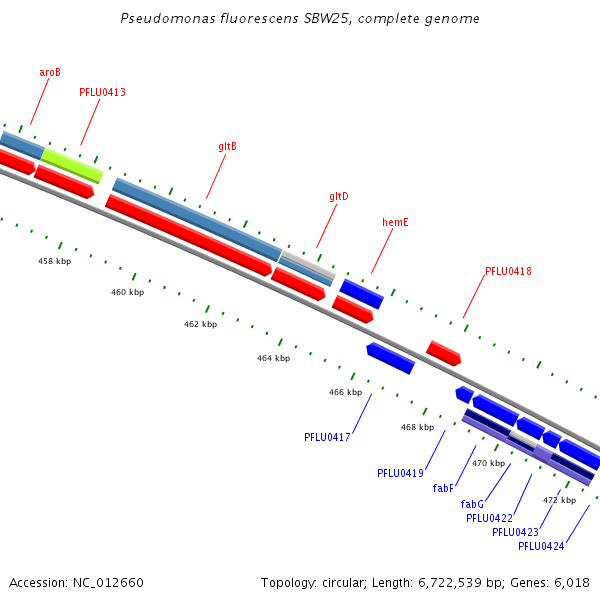 Pseudomonas fluorescens SBW25, complete genome

aroB
PFLU0413
gltB
gltD
hemE
PFLU0418

458 kbp
460 kbp
462 kbp
464 kbp
466 kbp
468 kbp
470 kbp
472 kbp

PFLU0417
PFLU0419
fabF
fabG
PFLU0422
PFLU0423
PFLU0424

Accession: NC_012660

Topology: circular; Length: 6,722,539 bp; Genes: 6,018